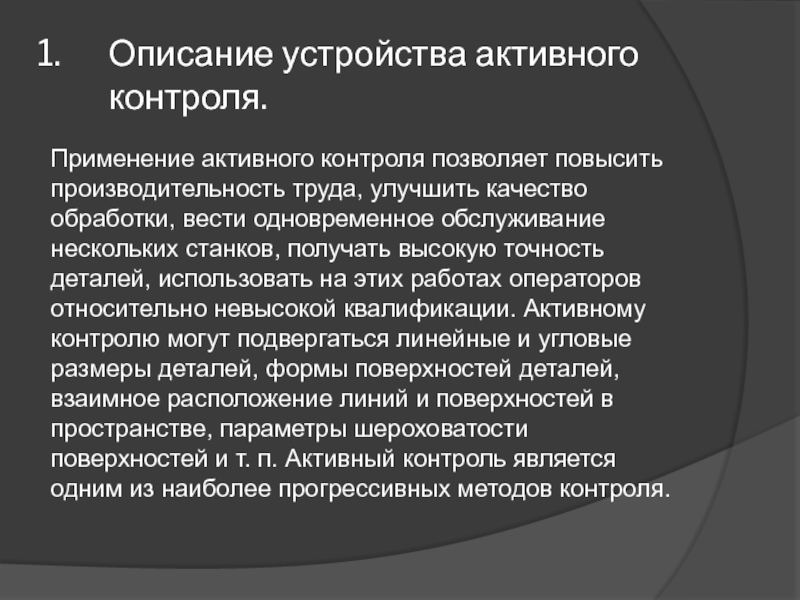 1. Описание устройства активного контроля.

Применение активного контроля позволяет повысить производительность труда, улучшить качество обработки, вести одновременное обслуживание нескольких станков, получать высокую точность деталей, использовать на этих работах операторов относительно невысокой квалификации. Активному контролю могут подвергаться линейные и угловые размеры деталей, формы поверхностей деталей, взаимное расположение линий и поверхностей в пространстве, параметры шероховатости поверхностей и т. п. Активный контроль является одним из наиболее прогрессивных методов контроля.